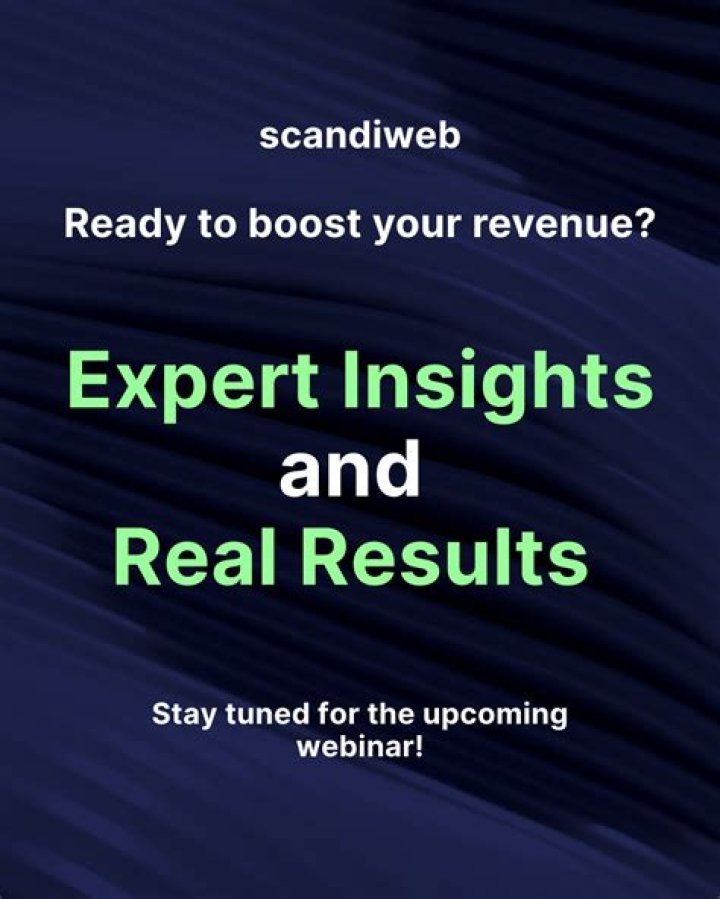 scandiweb

Ready to boost your revenue?

Expert Insights and Real Results

Stay tuned for the upcoming webinar!